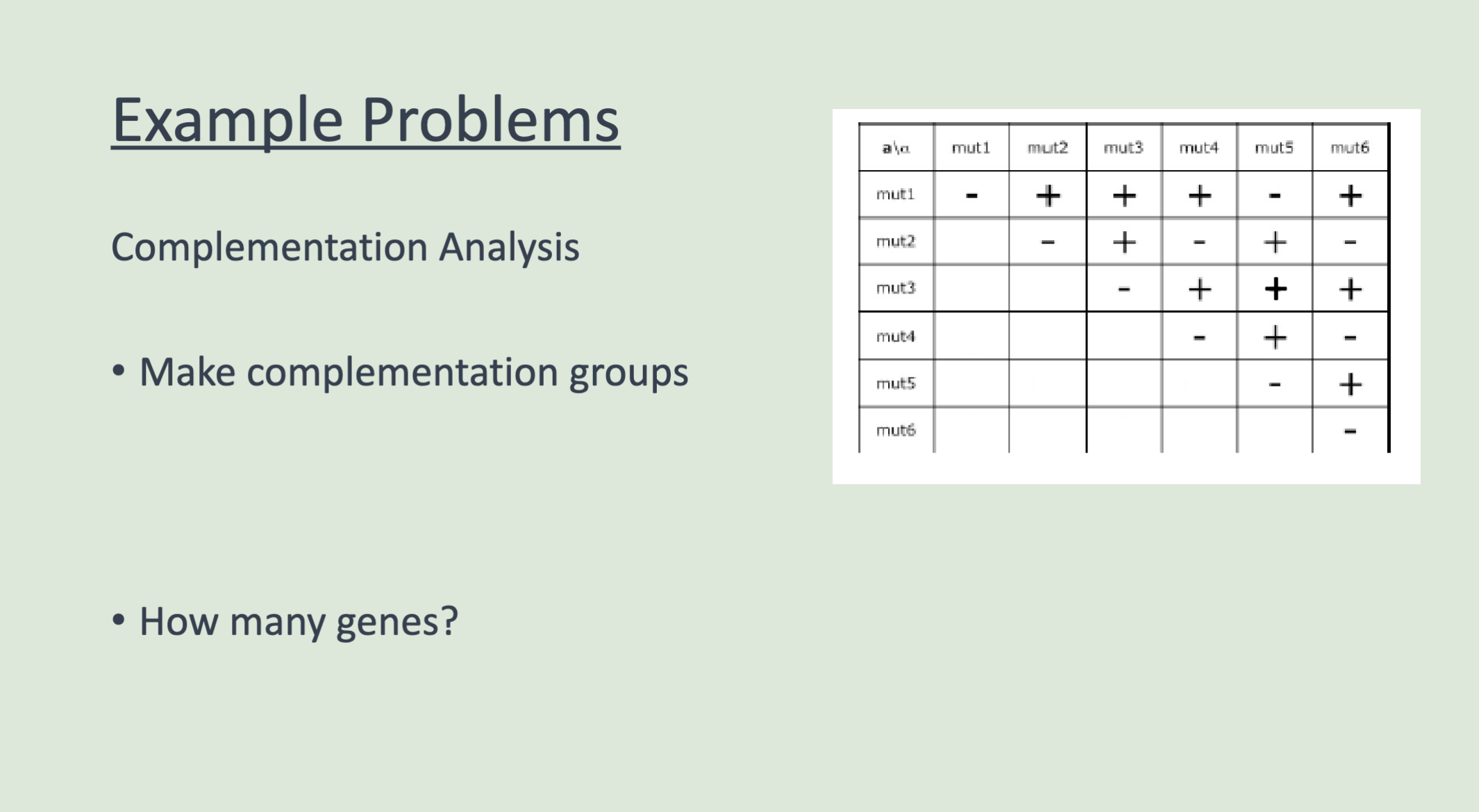 Example Problems

Complementation Analysis

• Make complementation groups

• How many genes?

| a\α | mut1 | mut2 | mut3 | mut4 | mut5 | mut6 |
|---|---|---|---|---|---|---|
| mut1 | - | + | + | + | - | + |
| mut2 | | - | + | - | + | - |
| mut3 | | | - | + | + | + |
| mut4 | | | | - | + | - |
| mut5 | | | | | - | + |
| mut6 | | | | | | - |